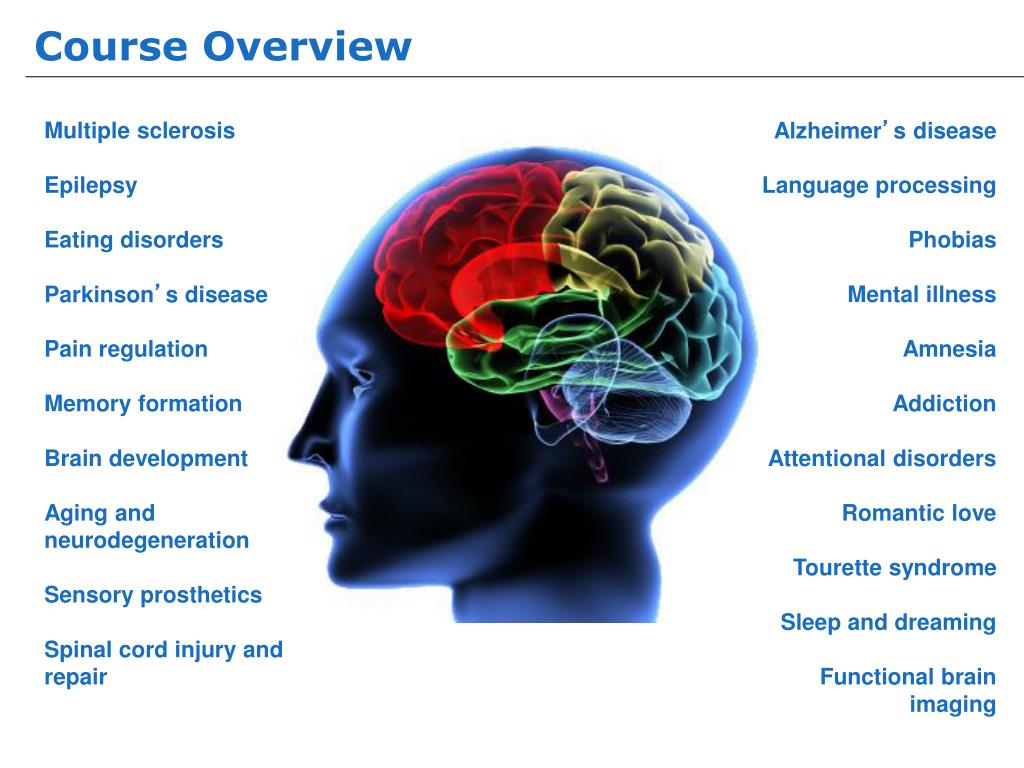 Course Overview

Multiple sclerosis

Epilepsy

Eating disorders

Parkinson's disease

Pain regulation

Memory formation

Brain development

Aging and neurodegeneration

Sensory prosthetics

Spinal cord injury and repair

Alzheimer's disease

Language processing

Phobias

Mental illness

Amnesia

Addiction

Attentional disorders

Romantic love

Tourette syndrome

Sleep and dreaming

Functional brain imaging